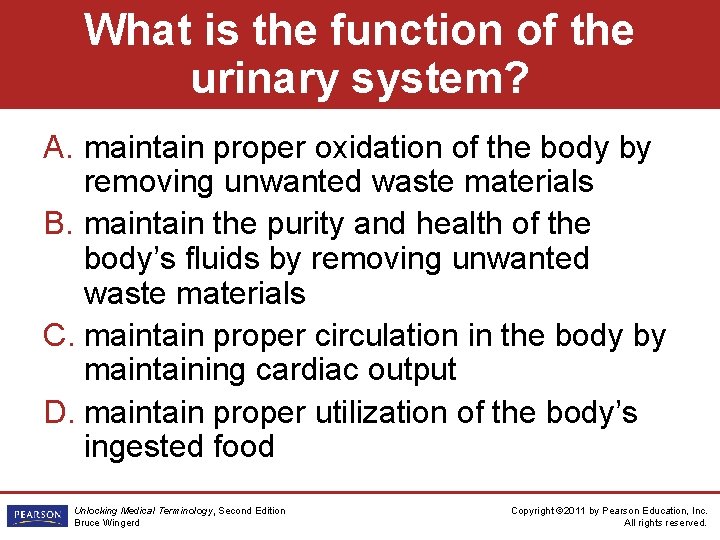 What is the function of the urinary system?

A. maintain proper oxidation of the body by removing unwanted waste materials

B. maintain the purity and health of the body's fluids by removing unwanted waste materials

C. maintain proper circulation in the body by maintaining cardiac output

D. maintain proper utilization of the body's ingested food

PEARSON

Unlocking Medical Terminology, Second Edition
Bruce Wingerd

Copyright ©2011 by Pearson Education, Inc.
All rights reserved.